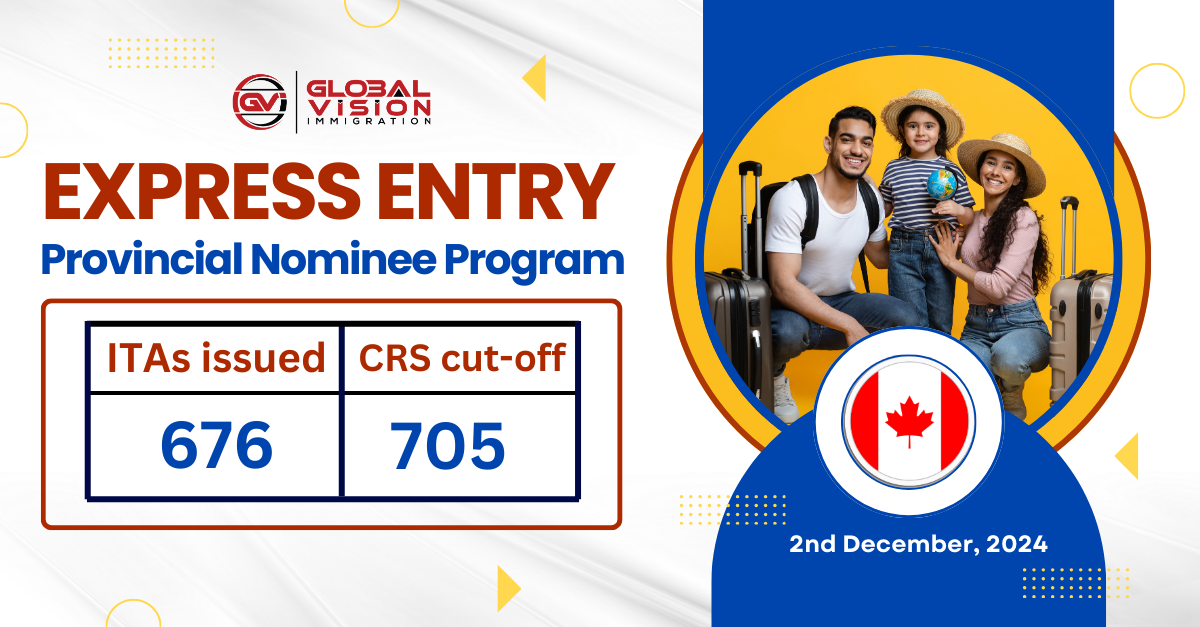 GV GLOBAL VISION IMMIGRATION

EXPRESS ENTRY
Provincial Nominee Program

| ITAs issued | CRS cut-off |
|---|---|
| 676 | 705 |

2nd December, 2024